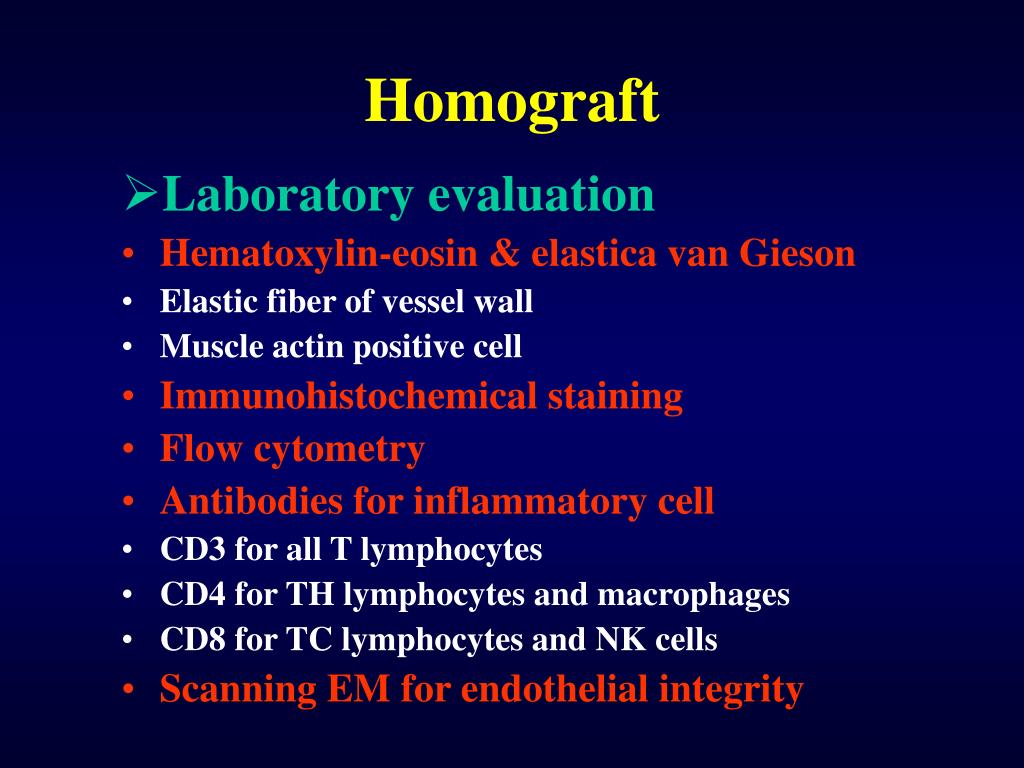 Homograft

➢Laboratory evaluation

• Hematoxylin-eosin & elastica van Gieson
• Elastic fiber of vessel wall
• Muscle actin positive cell
• Immunohistochemical staining
• Flow cytometry
• Antibodies for inflammatory cell
• CD3 for all T lymphocytes
• CD4 for TH lymphocytes and macrophages
• CD8 for TC lymphocytes and NK cells
• Scanning EM for endothelial integrity